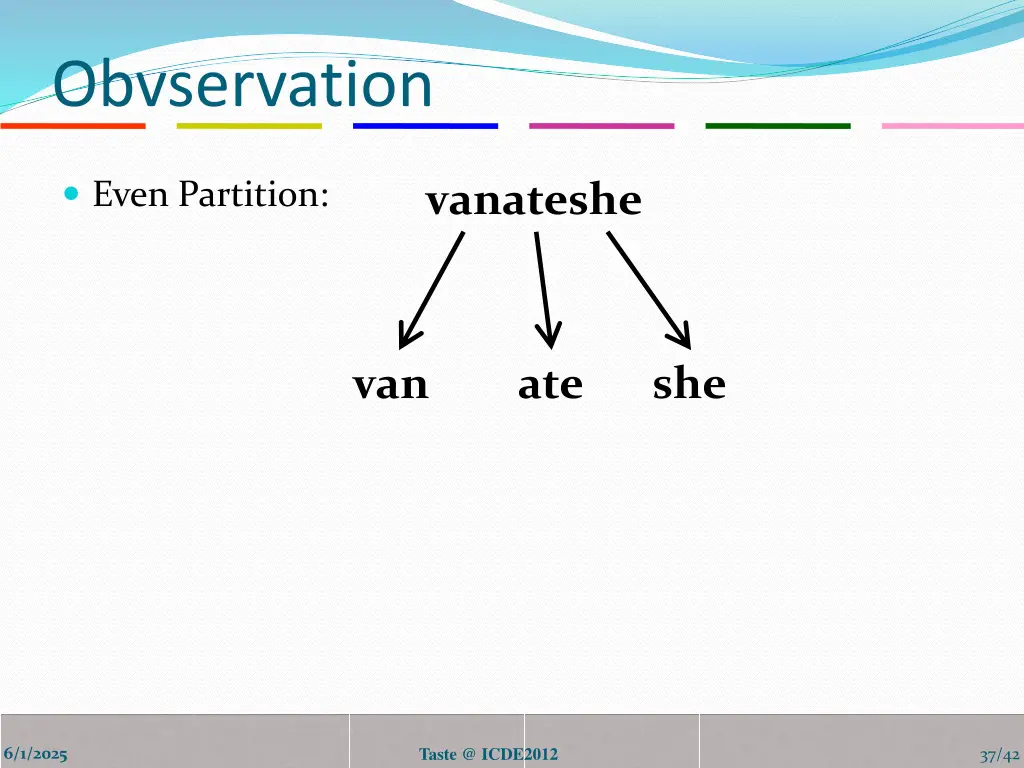 Obvservation

Even Partition:

vanateshe

van ate she

6/1/2025

Taste @ ICDE2012

37/42